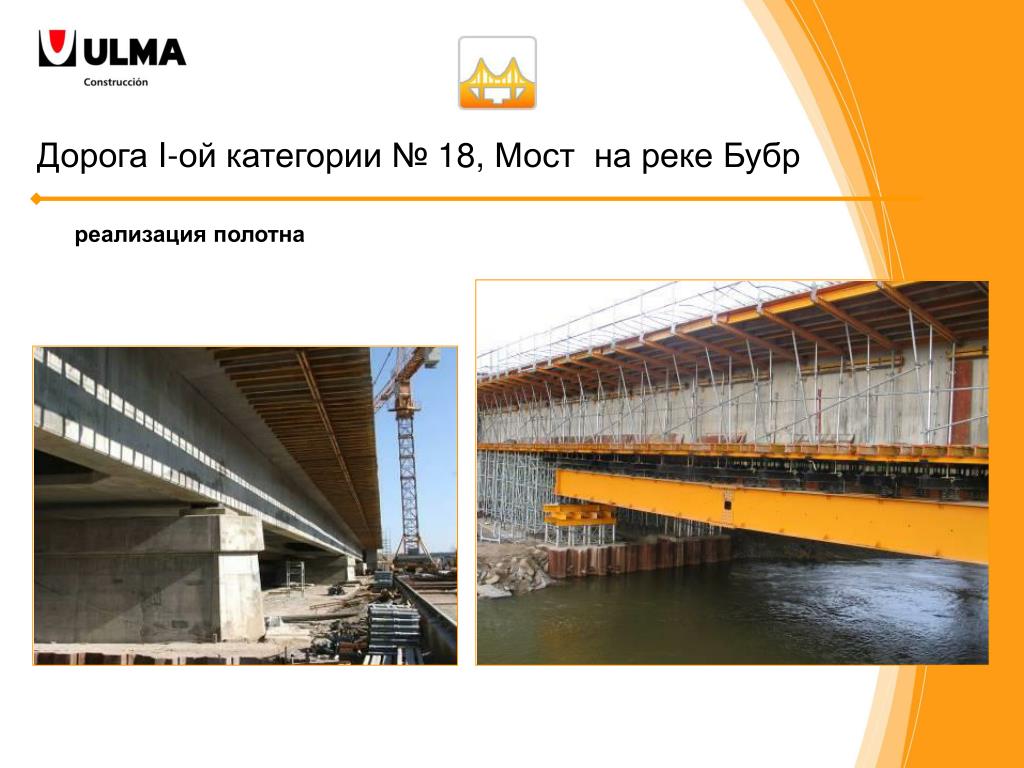 ULMA
Construcción

Дорога I-ой категории № 18, Мост на реке Бубр

реализация полотна